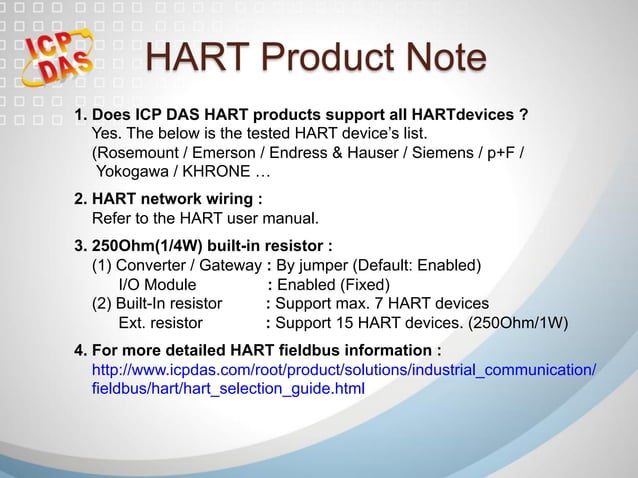 ICP DAS

HART Product Note

1. Does ICP DAS HART products support all HARTdevices ?
Yes. The below is the tested HART device's list.
(Rosemount / Emerson / Endress & Hauser / Siemens / p+F / Yokogawa / KHRONE …

2. HART network wiring :
Refer to the HART user manual.

3. 250Ohm(1/4W) built-in resistor :
(1) Converter / Gateway : By jumper (Default: Enabled)
I/O Module : Enabled (Fixed)
(2) Built-In resistor : Support max. 7 HART devices
Ext. resistor : Support 15 HART devices. (250Ohm/1W)

4. For more detailed HART fieldbus information :
http://www.icpdas.com/root/product/solutions/industrial_communication/fieldbus/hart/hart_selection_guide.html